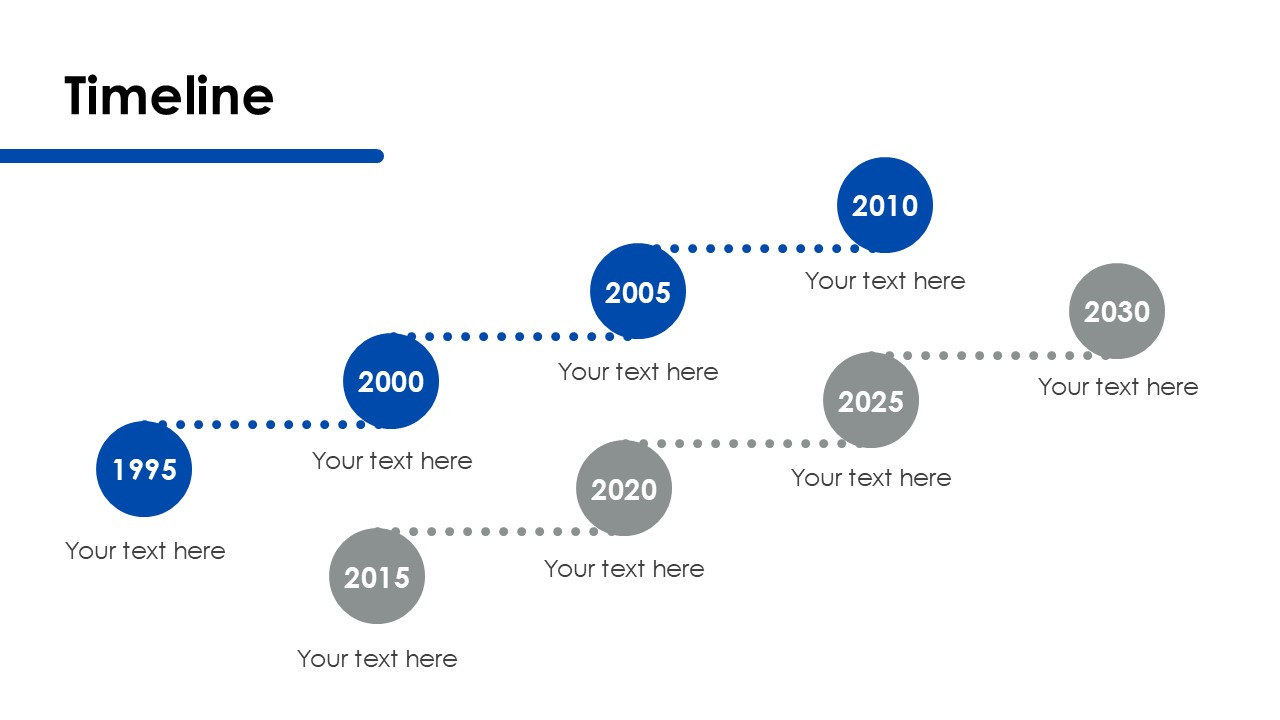 Timeline

1995
Your text here

2000
Your text here

2005
Your text here

2010
Your text here

2015
Your text here

2020
Your text here

2025
Your text here

2030
Your text here